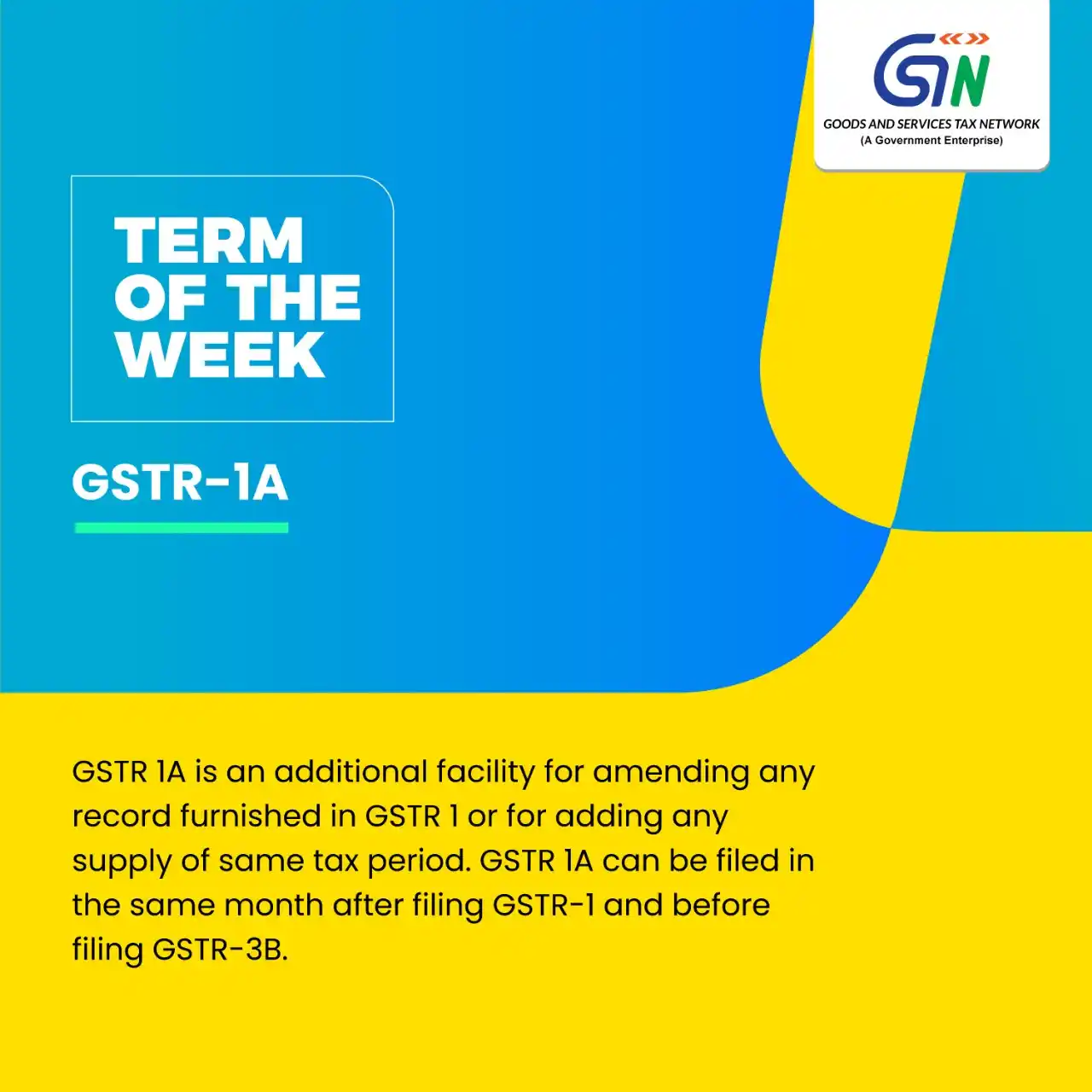 GSTN
GOODS AND SERVICES TAX NETWORK
(A Government Enterprise)

TERM OF THE WEEK

GSTR-1A

GSTR 1A is an additional facility for amending any record furnished in GSTR 1 or for adding any supply of same tax period. GSTR 1A can be filed in the same month after filing GSTR-1 and before filing GSTR-3B.